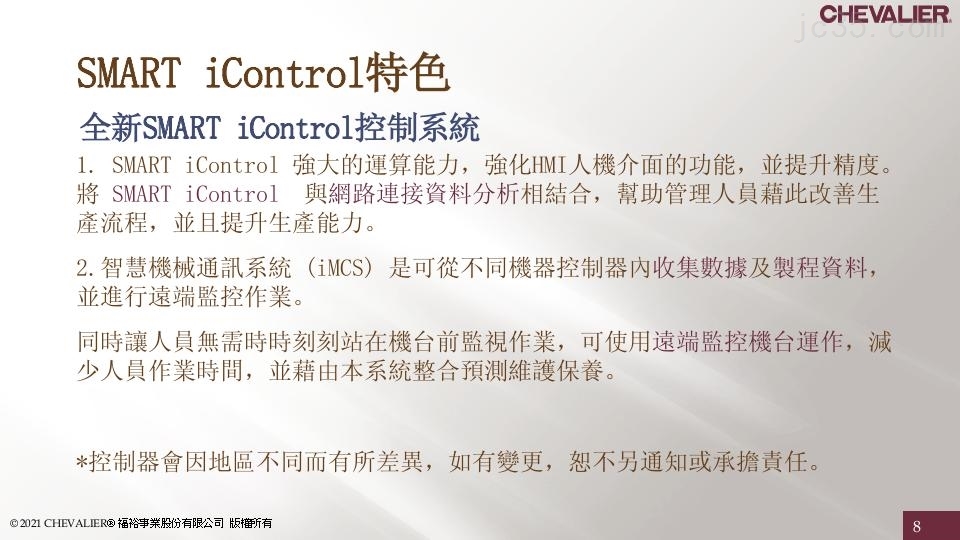 CHEVALIER

jc35.com

SMART iControl特色

全新SMART iControl控制系統

1. SMART iControl 強大的運算能力，強化HMI人機介面的功能，並提升精度。將 SMART iControl 與網路連接資料分析相結合，幫助管理人員藉此改善生產流程，並且提升生產能力。

2.智慧機械通訊系統 (iMCS) 是可從不同機器控制器內收集數據及製程資料，並進行遠端監控作業。

同時讓人員無需時時刻刻站在機台前監視作業，可使用遠端監控機台運作，減少人員作業時間，並藉由本系統整合預測維護保養。

*控制器會因地區不同而有所差異，如有變更，恕不另通知或承擔責任。

© 2021 CHEVALIER® 福裕事業股份有限公司 版權所有

8